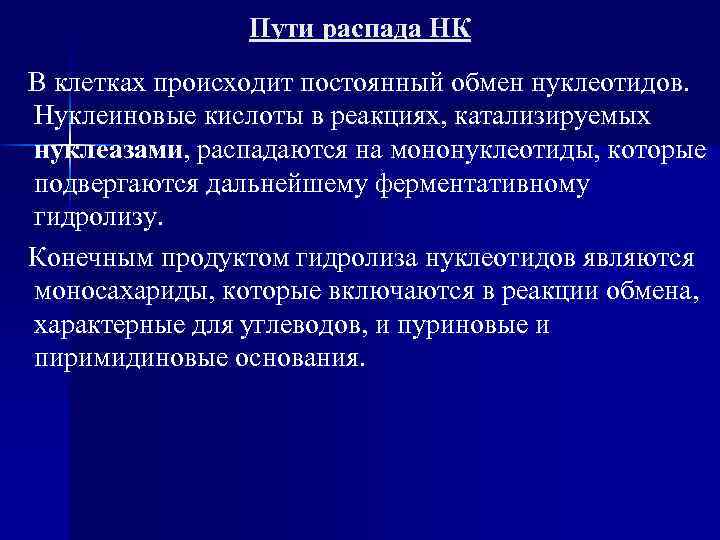 Пути распада НК

В клетках происходит постоянный обмен нуклеотидов. Нуклеиновые кислоты в реакциях, катализируемых нуклеазами, распадаются на мононуклеотиды, которые подвергаются дальнейшему ферментативному гидролизу.

Конечным продуктом гидролиза нуклеотидов являются моносахариды, которые включаются в реакции обмена, характерные для углеводов, и пуриновые и пиримидиновые основания.